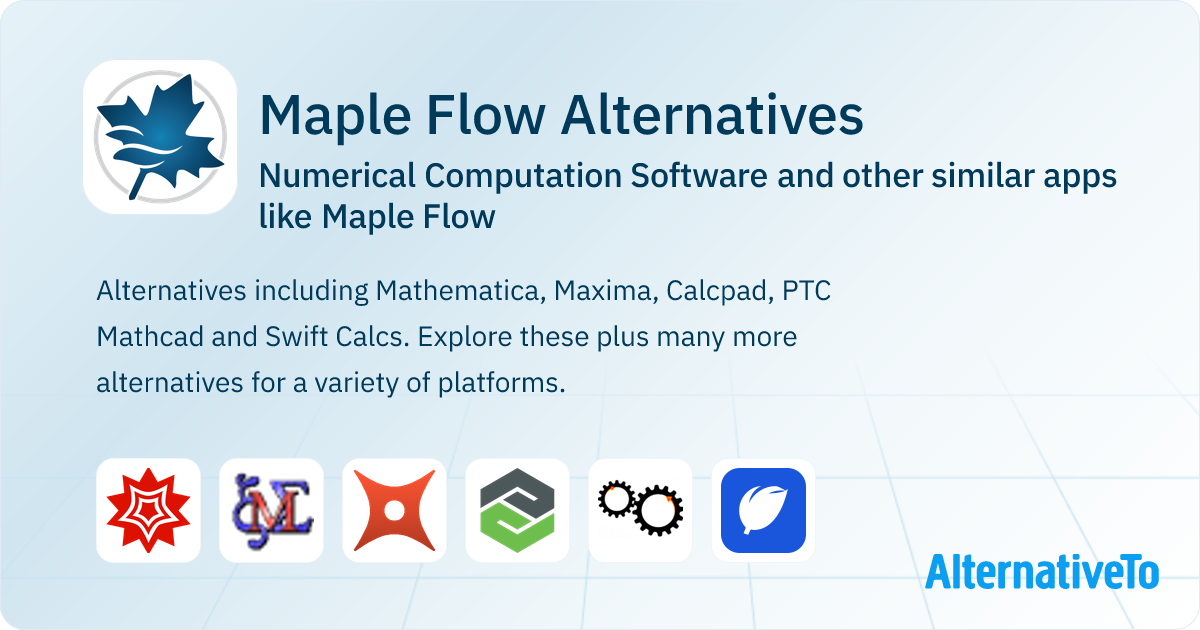 Maple Flow Alternatives

Numerical Computation Software and other similar apps like Maple Flow

Alternatives including Mathematica, Maxima, Calcpad, PTC Mathcad and Swift Calcs. Explore these plus many more alternatives for a variety of platforms.

AlternativeTo